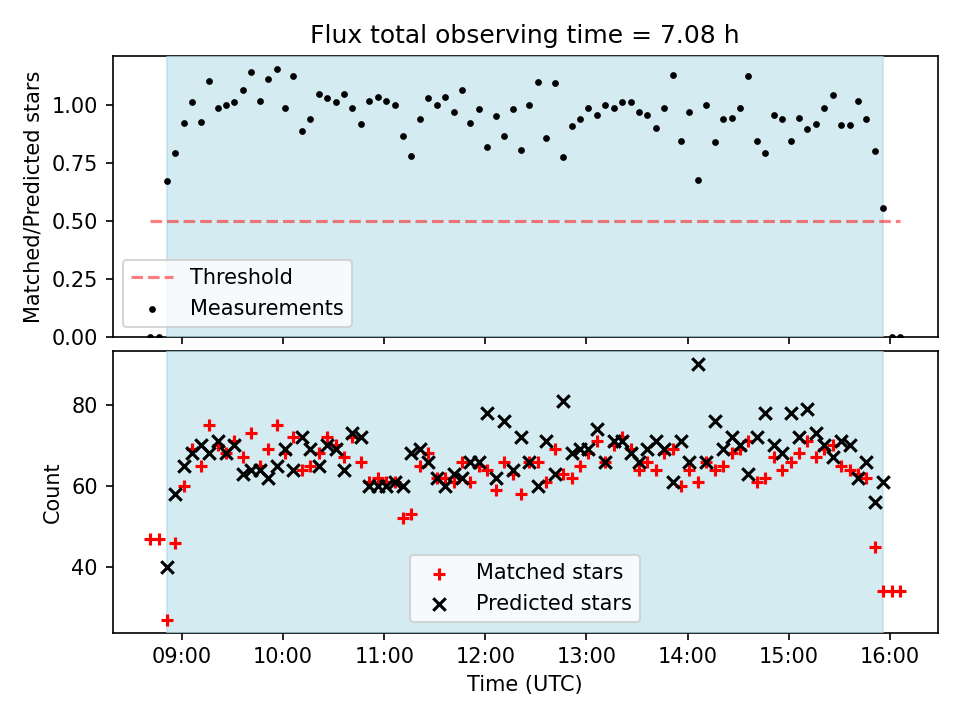 Flux total observing time = 7.08 h

Matched/Predicted stars

1.00
0.75
0.50
0.25
0.00

Threshold
Measurements

Count

80
60
40

Matched stars
Predicted stars

09:00 10:00 11:00 12:00 13:00 14:00 15:00 16:00

Time (UTC)